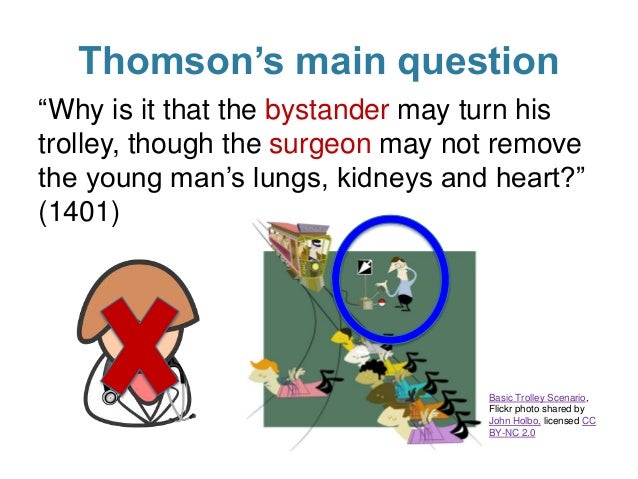 Thomson’s main question

“Why is it that the bystander may turn his trolley, though the surgeon may not remove the young man’s lungs, kidneys and heart?” (1401)

Basic Trolley Scenario, Flickr photo shared by John Holbo, licensed CC BY-NC 2.0